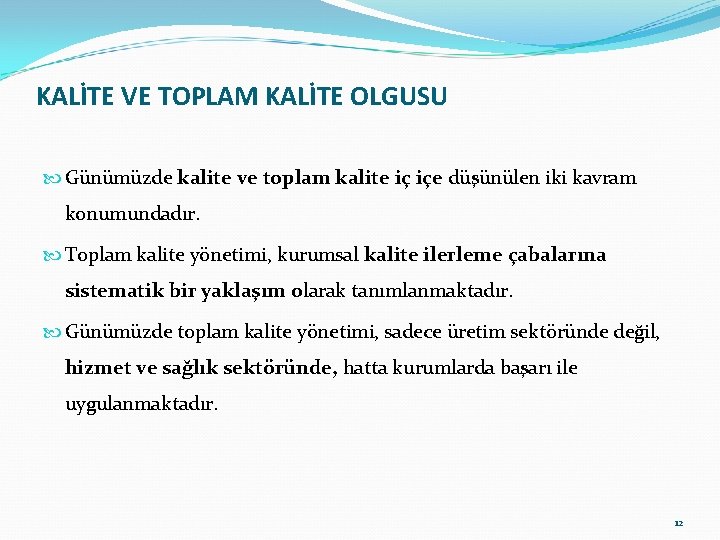 KALİTE VE TOPLAM KALİTE OLGUSU

Günümüzde kalite ve toplam kalite iç içe düşünülen iki kavram konumundadır.

Toplam kalite yönetimi, kurumsal kalite ilerleme çabalarına sistematik bir yaklaşım olarak tanımlanmaktadır.

Günümüzde toplam kalite yönetimi, sadece üretim sektöründe değil, hizmet ve sağlık sektöründe, hatta kurumlarda başarı ile uygulanmaktadır.

12